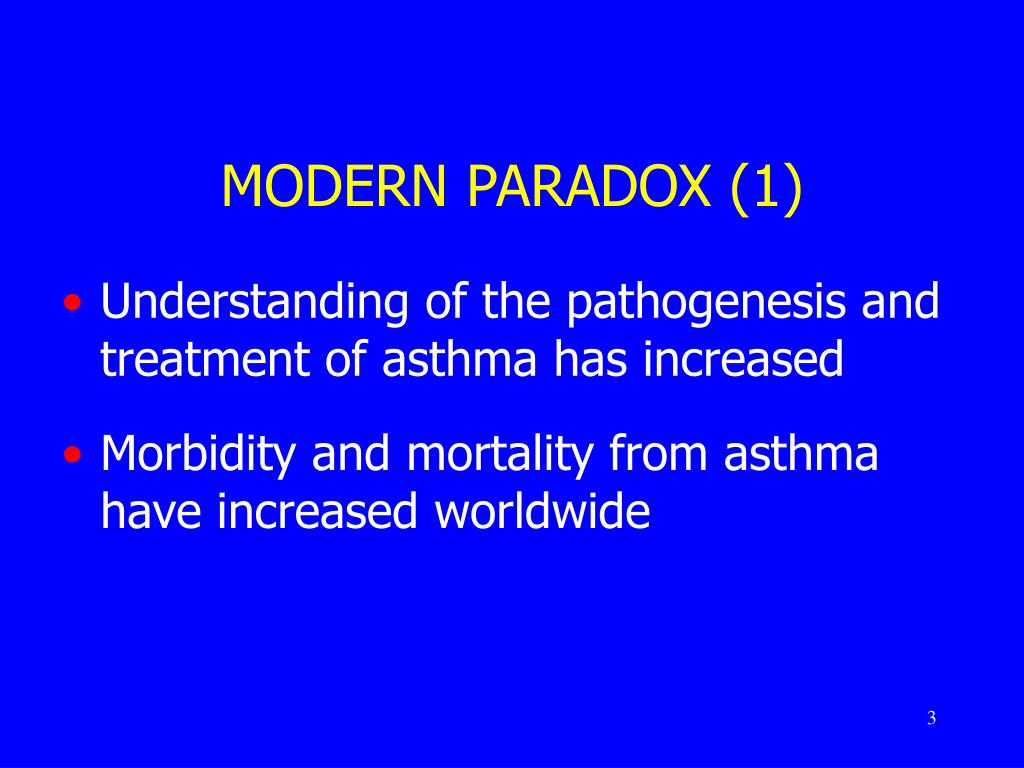 MODERN PARADOX (1)

• Understanding of the pathogenesis and treatment of asthma has increased

• Morbidity and mortality from asthma have increased worldwide

3